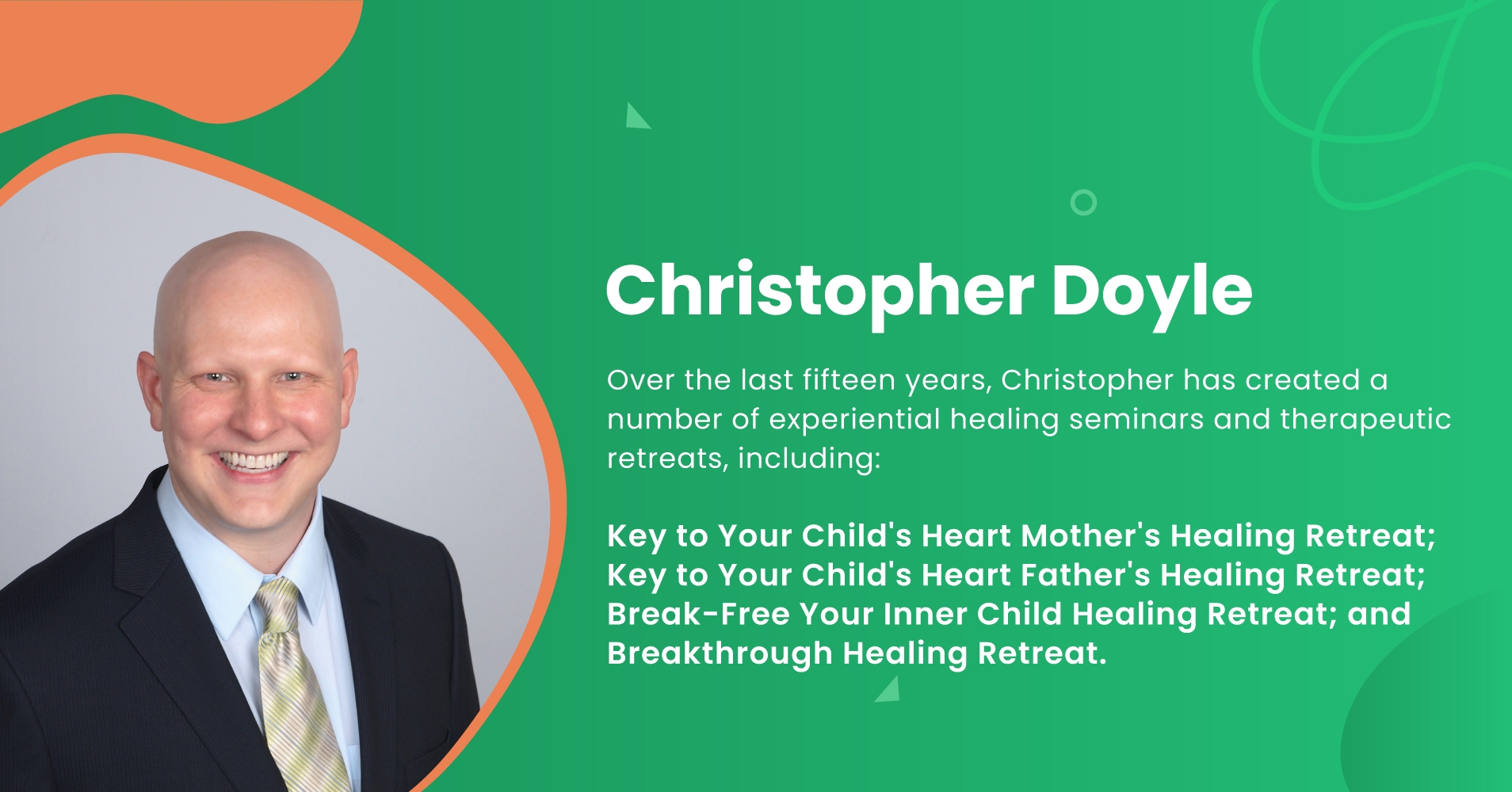 Christopher Doyle

Over the last fifteen years, Christopher has created a number of experiential healing seminars and therapeutic retreats, including:

Key to Your Child's Heart Mother's Healing Retreat; Key to Your Child's Heart Father's Healing Retreat; Break-Free Your Inner Child Healing Retreat; and Breakthrough Healing Retreat.